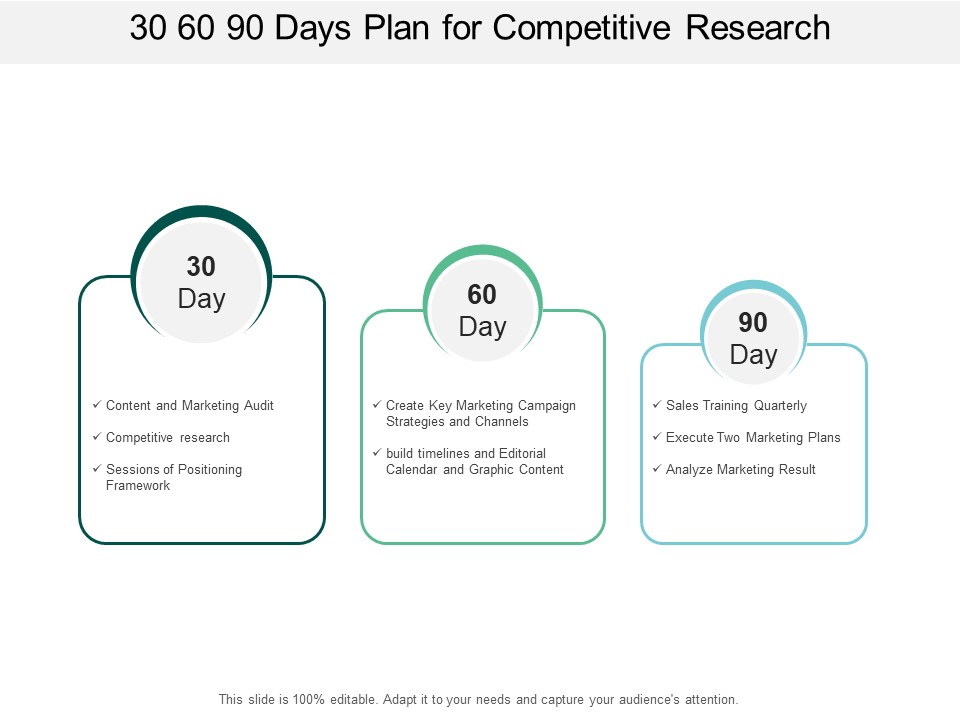 30 60 90 Days Plan for Competitive Research

30
Day

✓ Content and Marketing Audit
✓ Competitive research
✓ Sessions of Positioning Framework

60
Day

✓ Create Key Marketing Campaign Strategies and Channels
✓ build timelines and Editorial Calendar and Graphic Content

90
Day

✓ Sales Training Quarterly
✓ Execute Two Marketing Plans
✓ Analyze Marketing Result

This slide is 100% editable. Adapt it to your needs and capture your audience's attention.